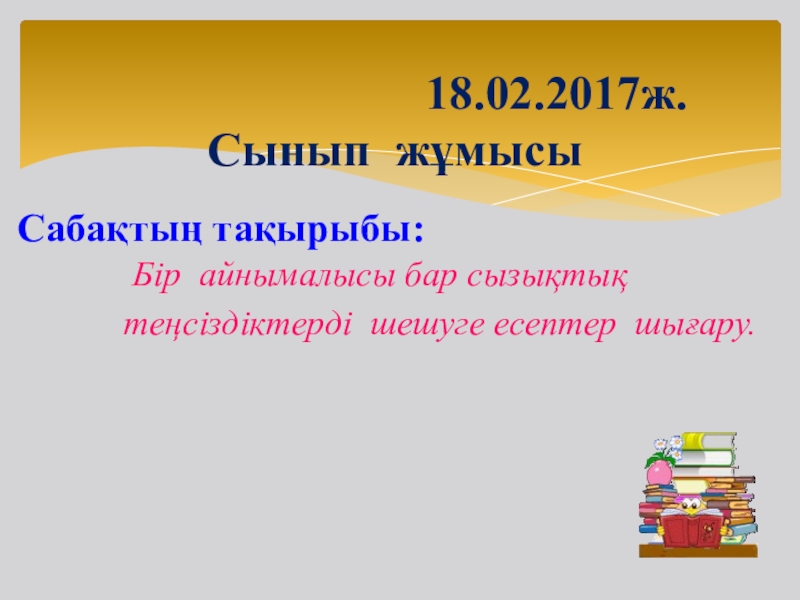 18.02.2017ж.
Сынып жұмысы

Сабақтың тақырыбы:
Бір айнымалысы бар сызықтық теңсіздіктерді шешуге есептер шығару.